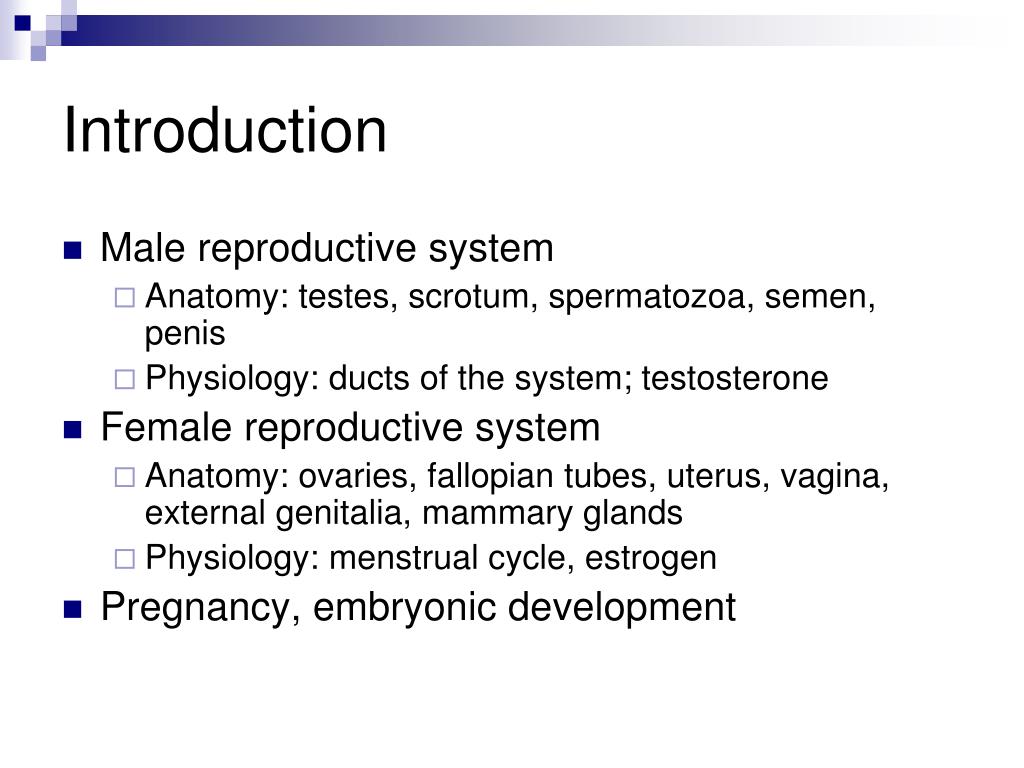 Introduction

Male reproductive system
Anatomy: testes, scrotum, spermatozoa, semen, penis
Physiology: ducts of the system; testosterone

Female reproductive system
Anatomy: ovaries, fallopian tubes, uterus, vagina, external genitalia, mammary glands
Physiology: menstrual cycle, estrogen

Pregnancy, embryonic development